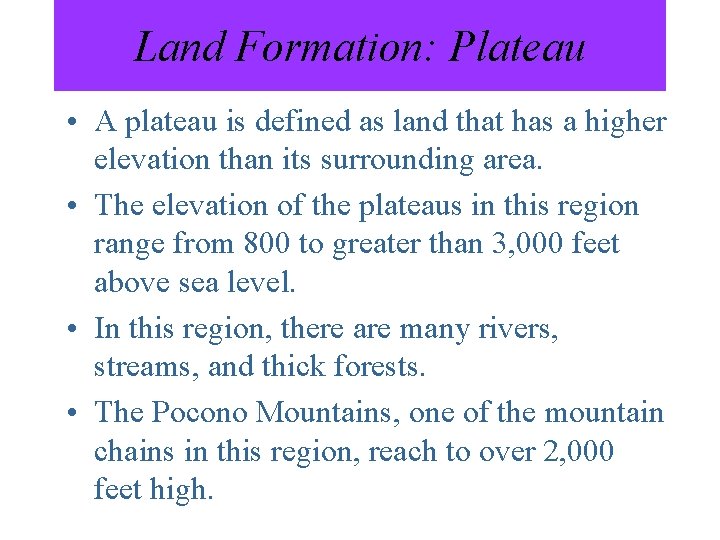 Land Formation: Plateau

• A plateau is defined as land that has a higher elevation than its surrounding area.

• The elevation of the plateaus in this region range from 800 to greater than 3,000 feet above sea level.

• In this region, there are many rivers, streams, and thick forests.

• The Pocono Mountains, one of the mountain chains in this region, reach to over 2,000 feet high.